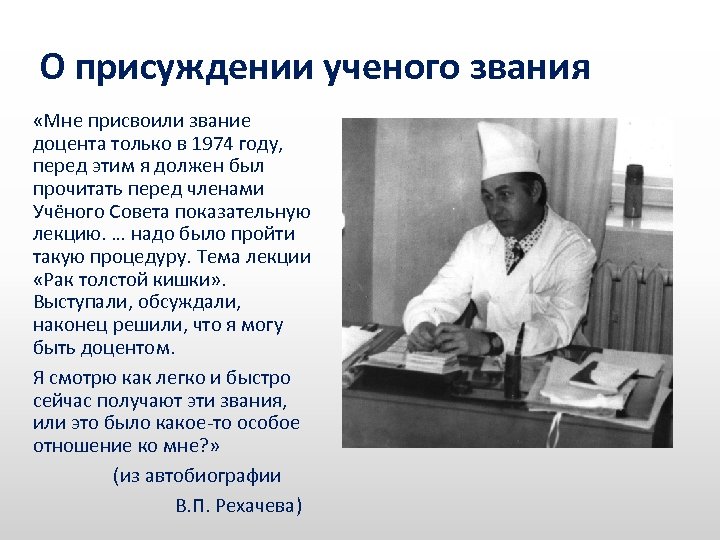 О присуждении ученого звания

«Мне присвоили звание доцента только в 1974 году, перед этим я должен был прочитать перед членами Учёного Совета показательную лекцию. … надо было пройти такую процедуру. Тема лекции «Рак толстой кишки». Выступали, обсуждали, наконец решили, что я могу быть доцентом.

Я смотрю как легко и быстро сейчас получают эти звания, или это было какое-то особое отношение ко мне?»

(из автобиографии

В.П. Рехачева)